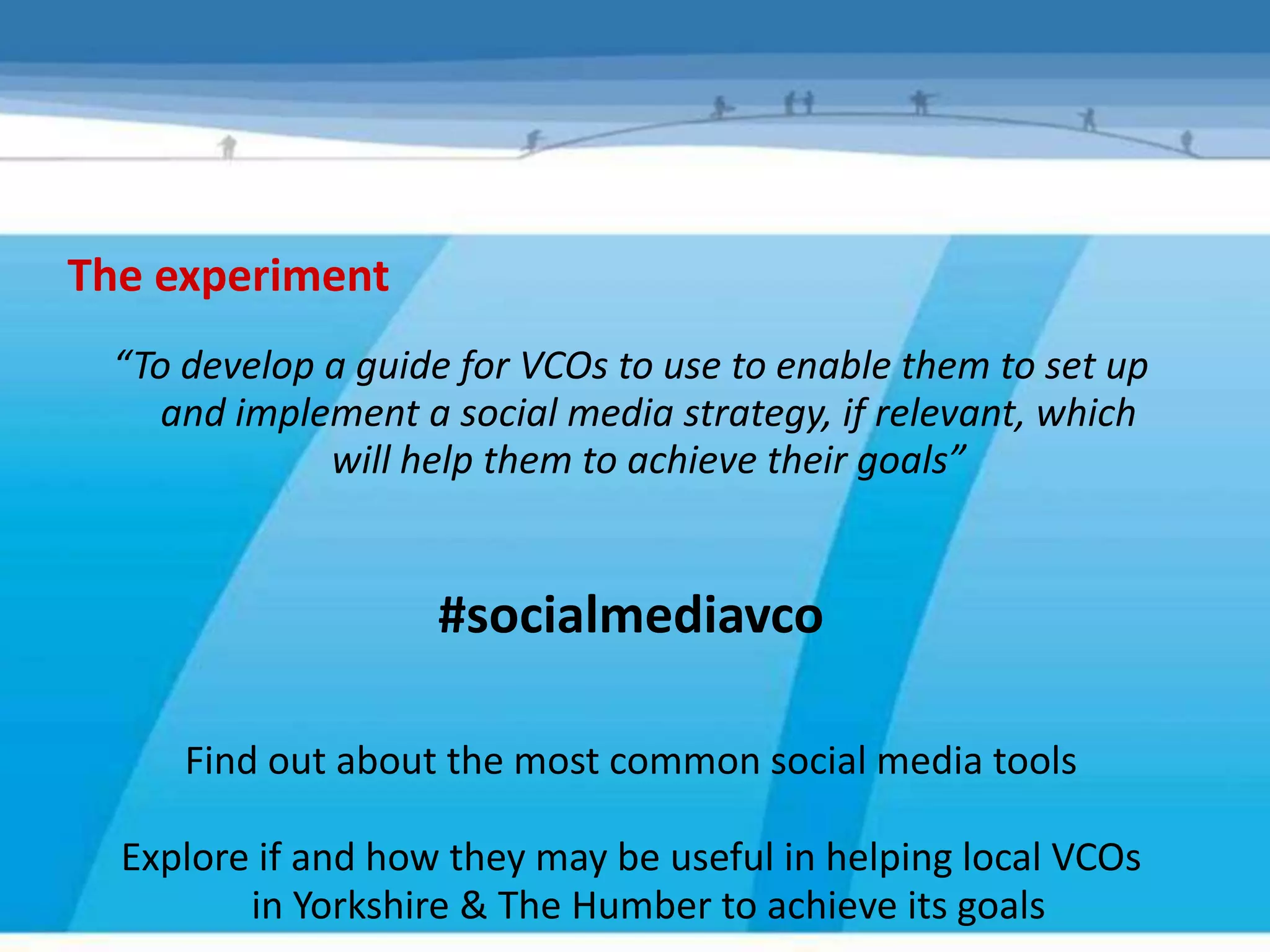 The experiment

“To develop a guide for VCOs to use to enable them to set up and implement a social media strategy, if relevant, which will help them to achieve their goals”

#socialmediavco

Find out about the most common social media tools

Explore if and how they may be useful in helping local VCOs in Yorkshire & The Humber to achieve its goals